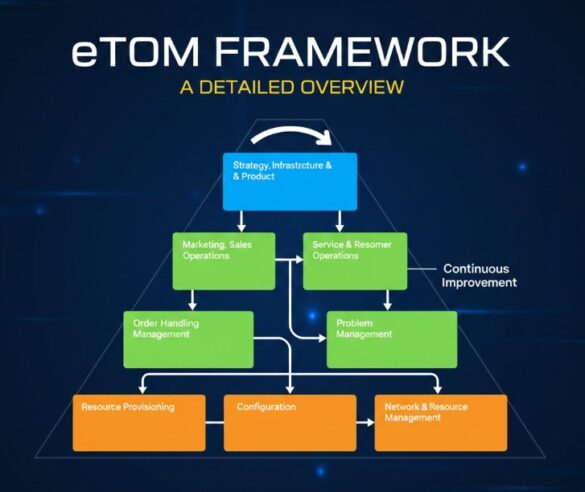 eTOM FRAMEWORK

A DETAILED OVERVIEW

Strategy, Infrastrcture & & Product

Marketing, Sales Operations

Service & Resomer Operations

Continuous Improvement

Order Handling Management

Problem Management

Resource Provisioning

Configuration

Network & Resource Management